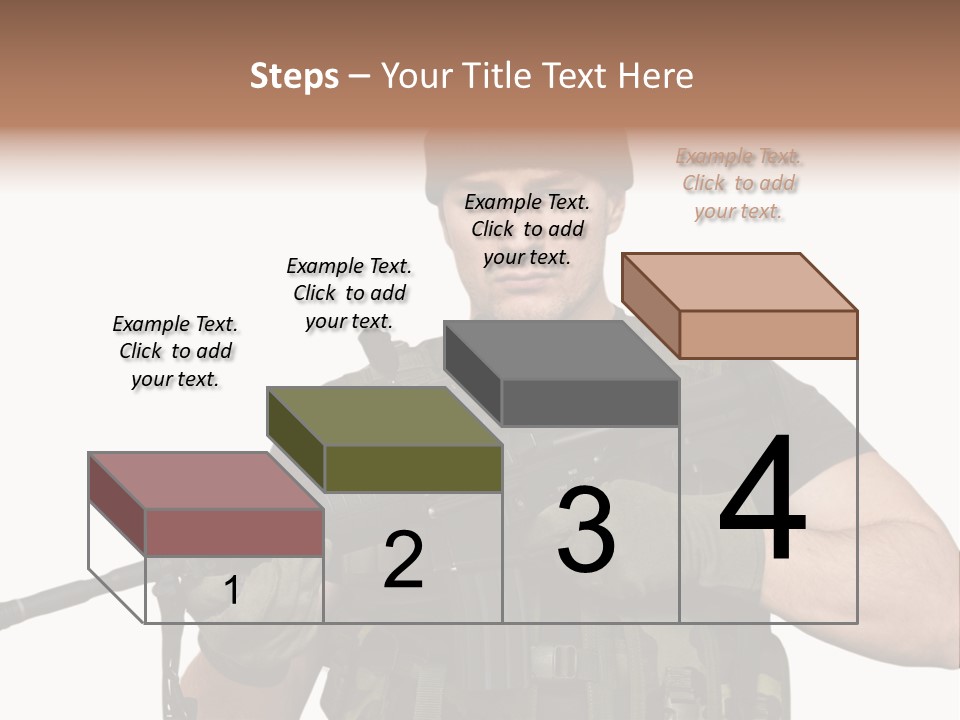 Steps – Your Title Text Here

Example Text. Click to add your text.

Example Text. Click to add your text.

Example Text. Click to add your text.

Example Text. Click to add your text.

1

2

3

4